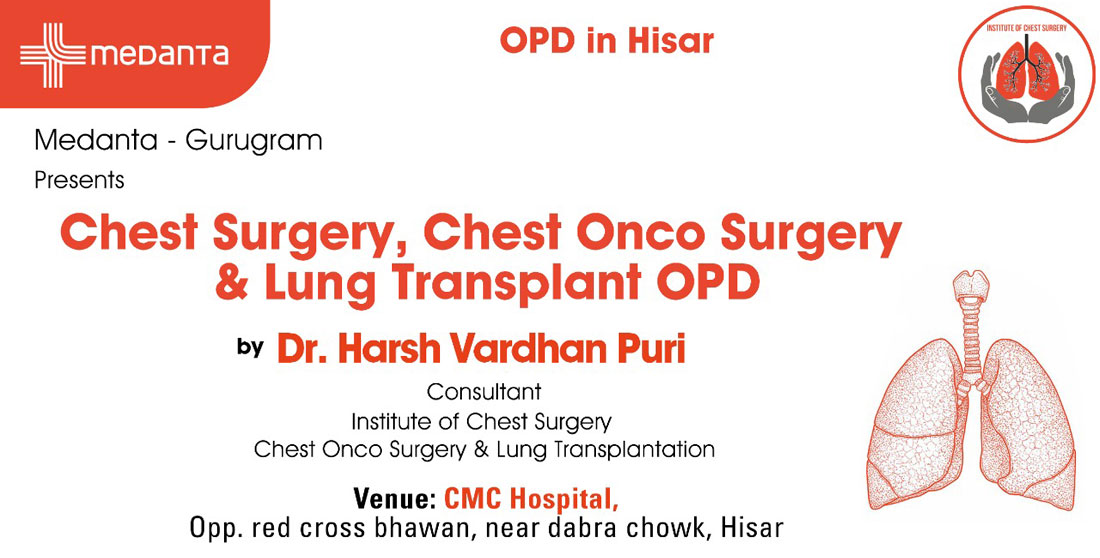 MEDANTA

OPD in Hisar

INSTITUTE OF CHEST SURGERY

Medanta - Gurugram
Presents

Chest Surgery, Chest Onco Surgery & Lung Transplant OPD

by Dr. Harsh Vardhan Puri

Consultant
Institute of Chest Surgery
Chest Onco Surgery & Lung Transplantation

Venue: CMC Hospital,
Opp. red cross bhawan, near dabra chowk, Hisar